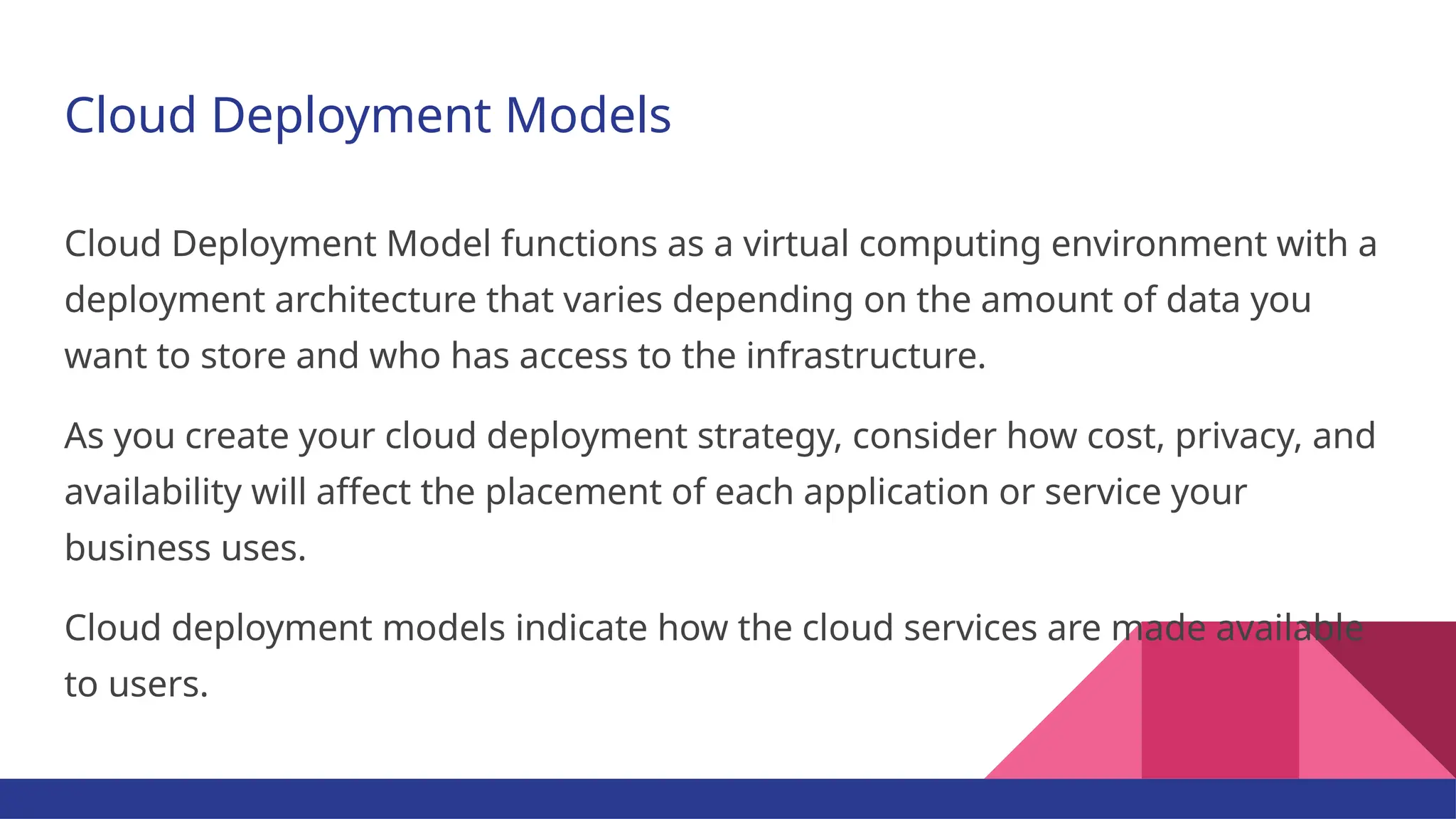 Cloud Deployment Models

Cloud Deployment Model functions as a virtual computing environment with a deployment architecture that varies depending on the amount of data you want to store and who has access to the infrastructure.

As you create your cloud deployment strategy, consider how cost, privacy, and availability will affect the placement of each application or service your business uses.

Cloud deployment models indicate how the cloud services are made available to users.